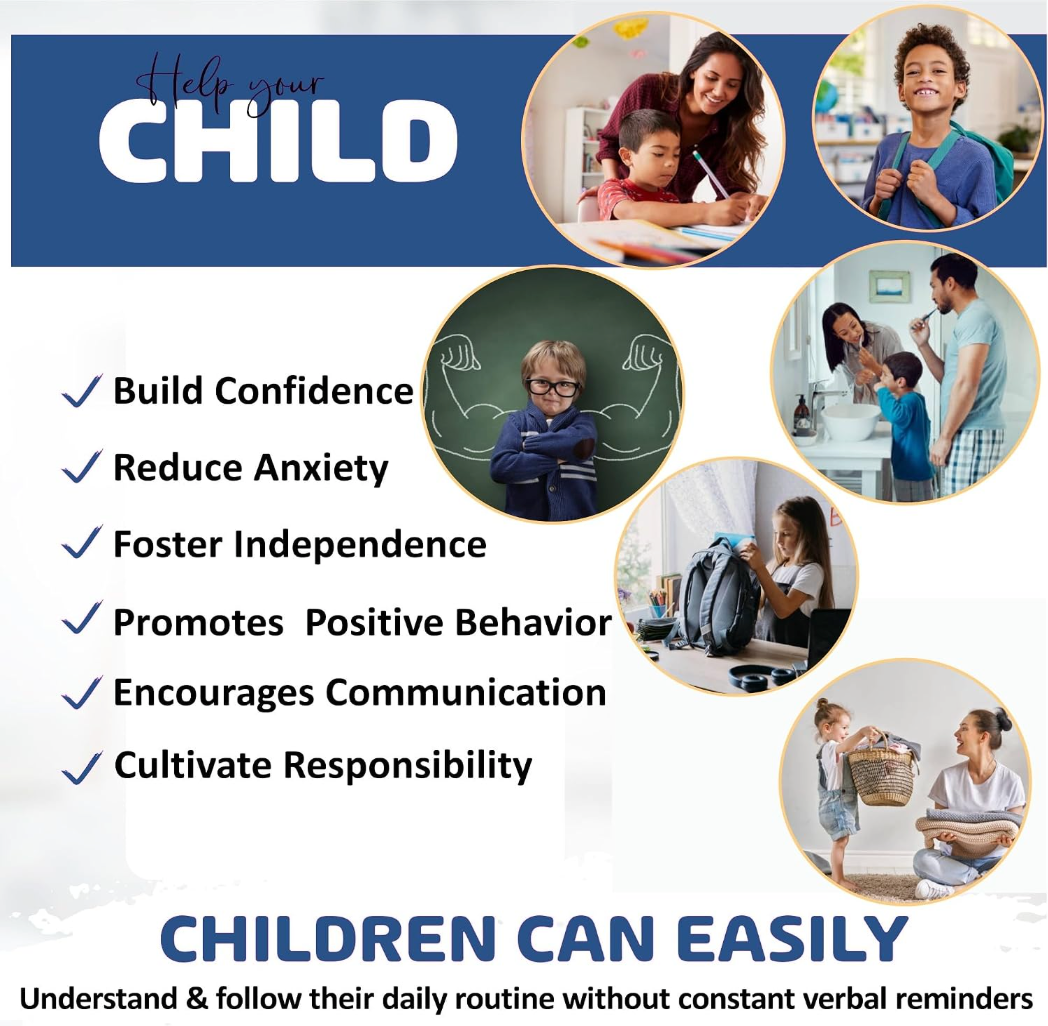 Help your
CHILD

✓ Build Confidence
✓ Reduce Anxiety
✓ Foster Independence
✓ Promotes Positive Behavior
✓ Encourages Communication
✓ Cultivate Responsibility

CHILDREN CAN EASILY
Understand & follow their daily routine without constant verbal reminders